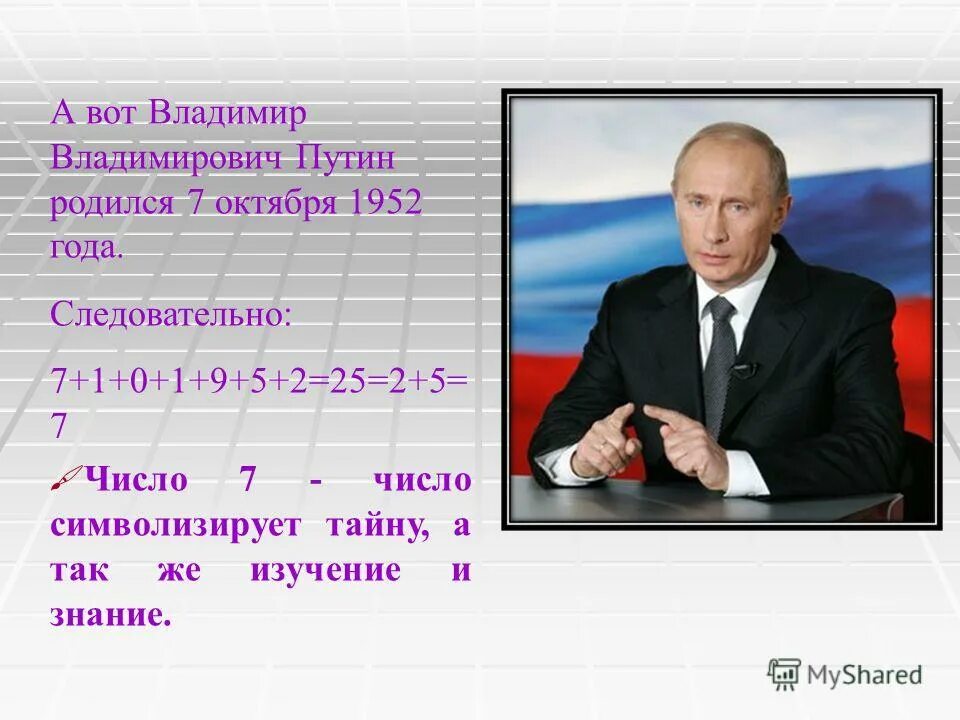 А вот Владимир Владимирович Путин родился 7 октября 1952 года.

Следовательно:

$7+1+0+1+9+5+2=25=2+5=7$

Число 7 - число символизирует тайну, а так же изучение и знание.

MyShared